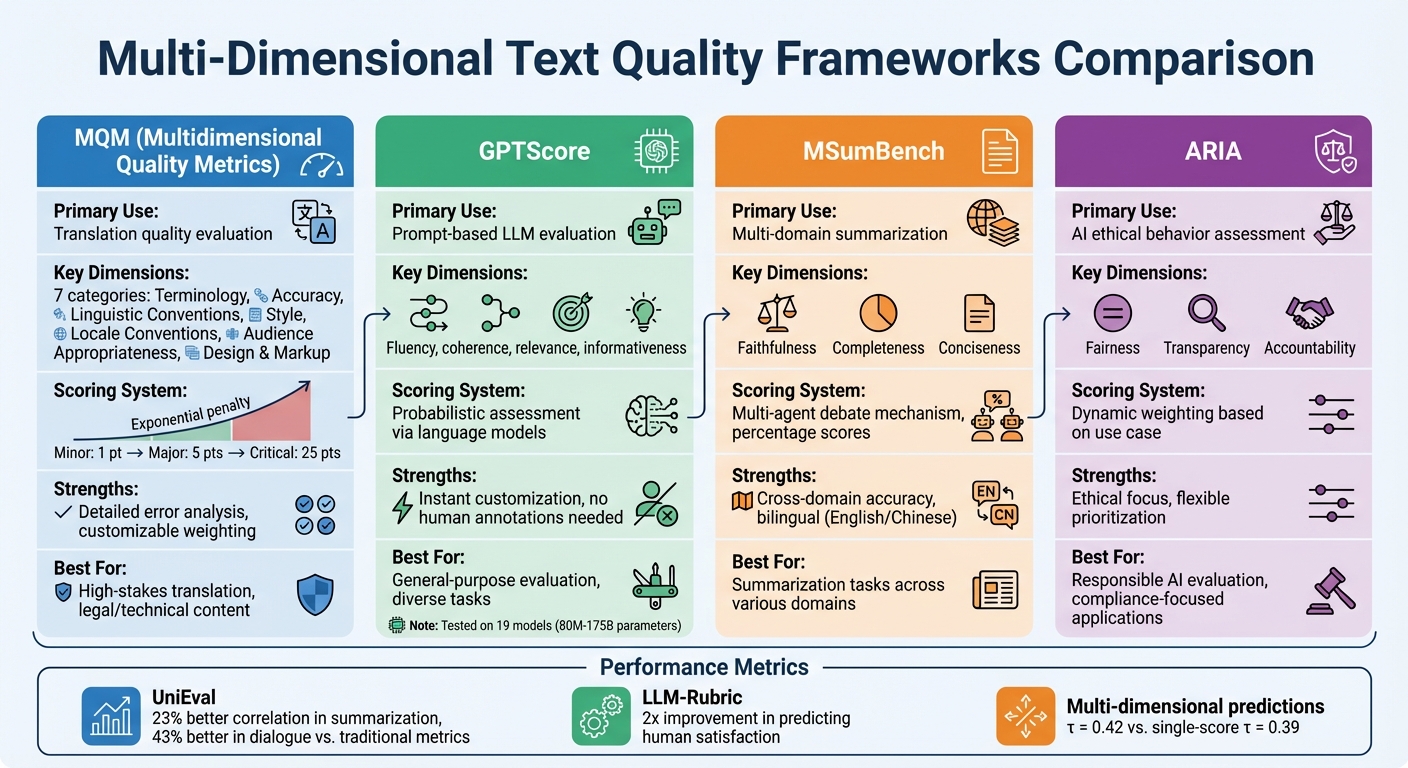 Multi-Dimensional Text Quality Frameworks Comparison

MQM (Multidimensional Quality Metrics)

Primary Use:
Translation quality evaluation

Key Dimensions:
7 categories: Terminology, Accuracy, Linguistic Conventions, Style, Locale Conventions, Audience Appropriateness, Design & Markup

Scoring System:
Exponential penalty
Minor: 1 pt → Major: 5 pts → Critical: 25 pts

Strengths:
✓ Detailed error analysis, customizable weighting

Best For:
High-stakes translation, legal/technical content

GPTScore

Primary Use:
Prompt-based LLM evaluation

Key Dimensions:
Fluency, coherence, relevance, informativeness

Scoring System:
Probabilistic assessment via language models

Strengths:
Instant customization, no human annotations needed

Best For:
General-purpose evaluation, diverse tasks

Note: Tested on 19 models (80M-175B parameters)

MSumBench

Primary Use:
Multi-domain summarization

Key Dimensions:
Faithfulness Completeness Conciseness

Scoring System:
Multi-agent debate mechanism, percentage scores

Strengths:
Cross-domain accuracy, bilingual (English/Chinese)
EN CN

Best For:
Summarization tasks across various domains

ARIA

Primary Use:
AI ethical behavior assessment

Key Dimensions:
Fairness Transparency Accountability

Scoring System:
Dynamic weighting based on use case

Strengths:
Ethical focus, flexible prioritization

Best For:
Responsible AI evaluation, compliance-focused applications

Performance Metrics

UniEval
23% better correlation in summarization, 43% better in dialogue vs. traditional metrics

LLM-Rubric
2x improvement in predicting human satisfaction

Multi-dimensional predictions
τ = 0.42 vs. single-score τ = 0.39